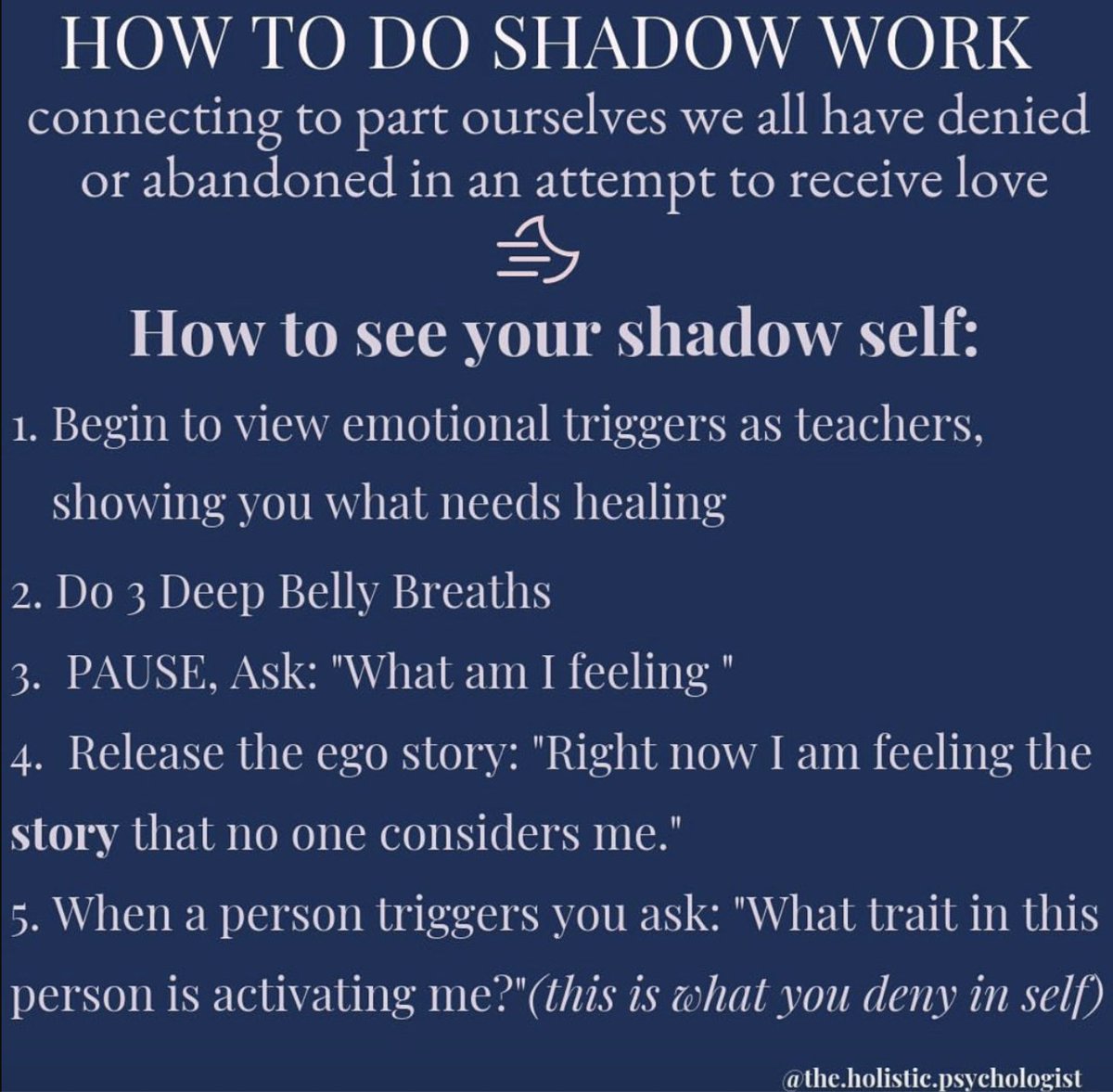 HOW TO DO SHADOW WORK
connecting to part ourselves we all have denied or abandoned in an attempt to receive love

How to see your shadow self:

1. Begin to view emotional triggers as teachers, showing you what needs healing

2. Do 3 Deep Belly Breaths

3. PAUSE, Ask: "What am I feeling "

4. Release the ego story: "Right now I am feeling the story that no one considers me."

5. When a person triggers you ask: "What trait in this person is activating me?"(this is what you deny in self)

@the.holistic.psychologist